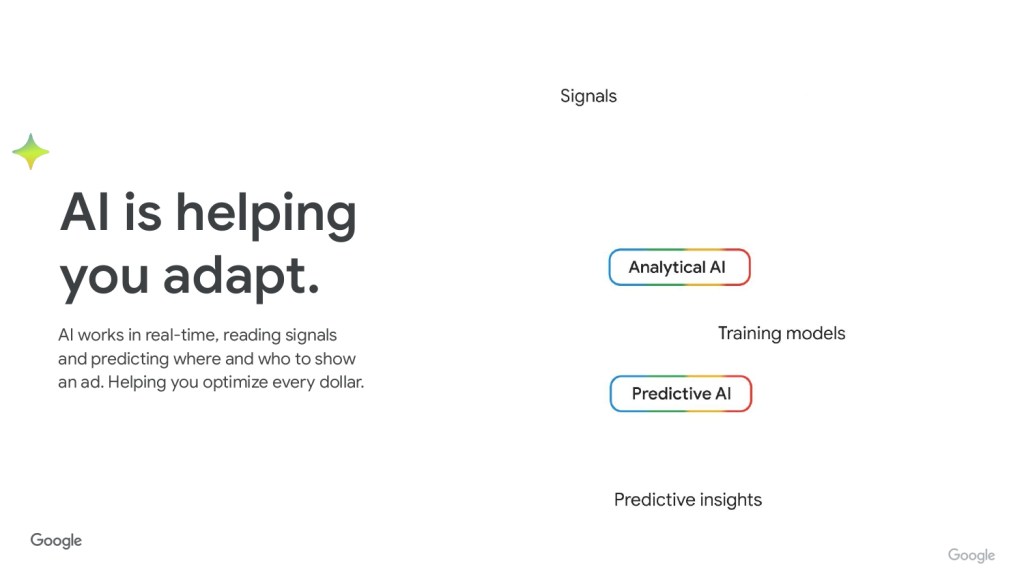 AI is helping you adapt.

AI works in real-time, reading signals and predicting where and who to show an ad. Helping you optimize every dollar.

Signals

Analytical AI

Training models

Predictive AI

Predictive insights

Google

Google